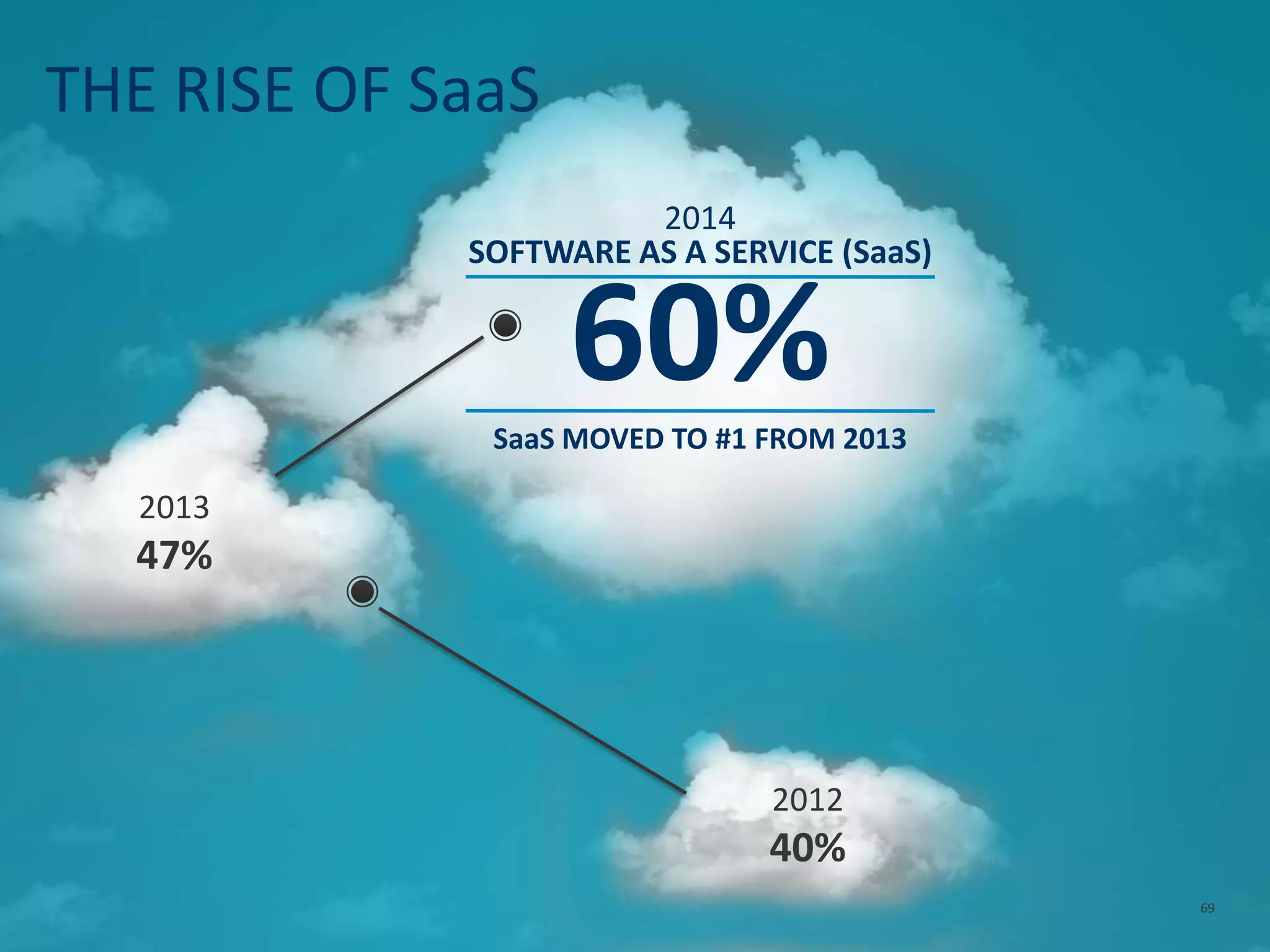 THE RISE OF SaaS

2014
SOFTWARE AS A SERVICE (SaaS)
60%
SaaS MOVED TO #1 FROM 2013

2013
47%

2012
40%

69